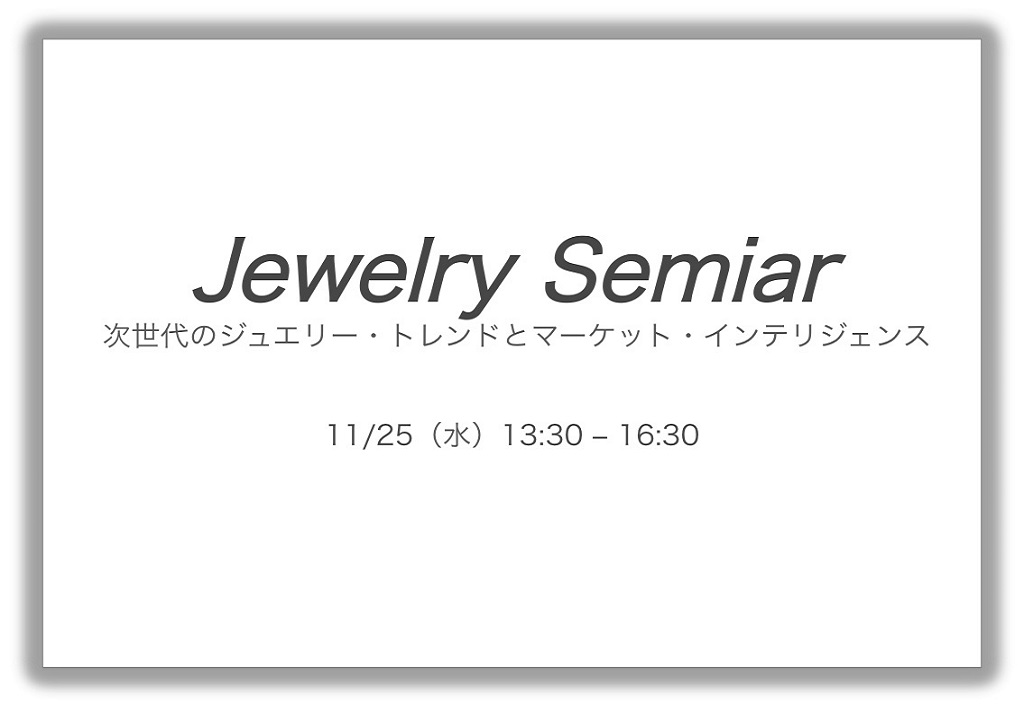 Jewelry Semiar
次世代のジュエリー・トレンドとマーケット・インテリジェンス

11/25（水）13:30 – 16:30